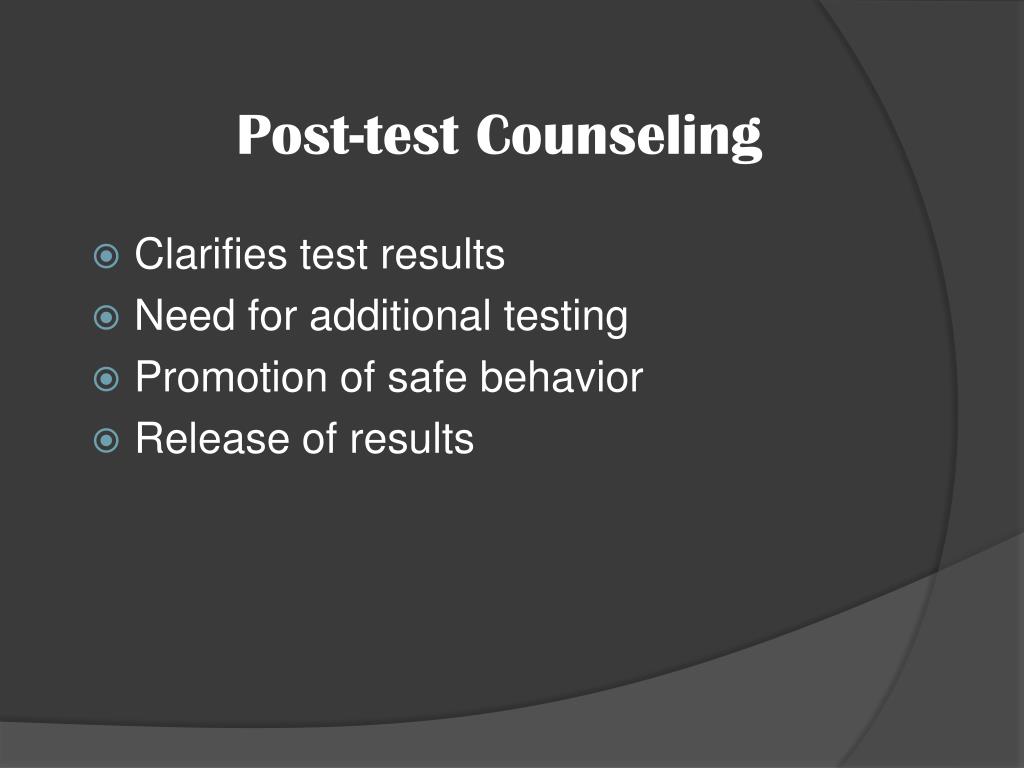 Post-test Counseling

• Clarifies test results
• Need for additional testing
• Promotion of safe behavior
• Release of results